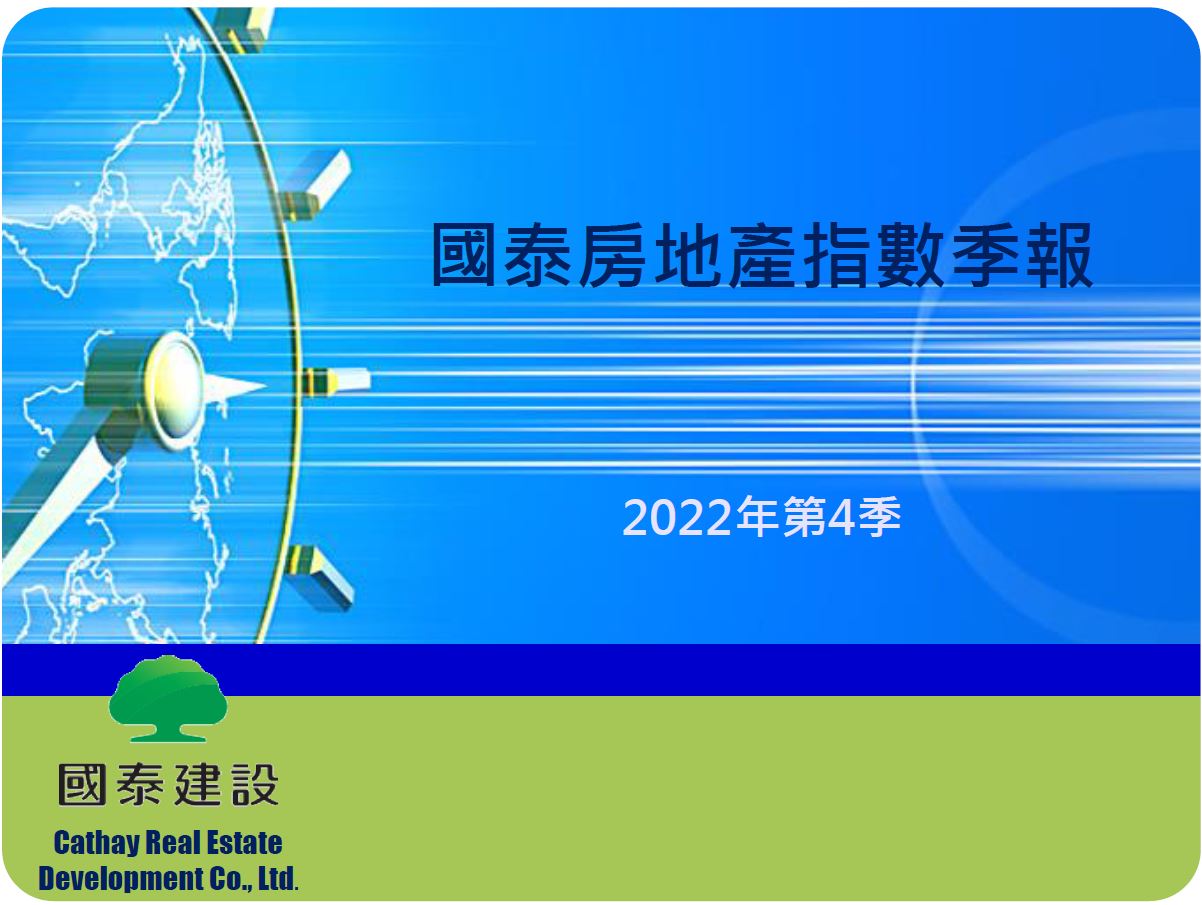 國泰房地產指數季報

2022年第4季

國泰建設

Cathay Real Estate Development Co., Ltd.